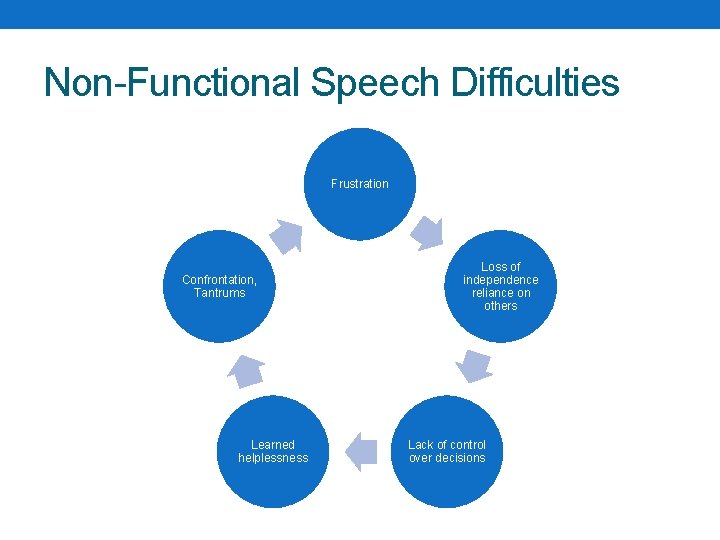 Non-Functional Speech Difficulties

Frustration

Loss of independence reliance on others

Lack of control over decisions

Learned helplessness

Confrontation, Tantrums